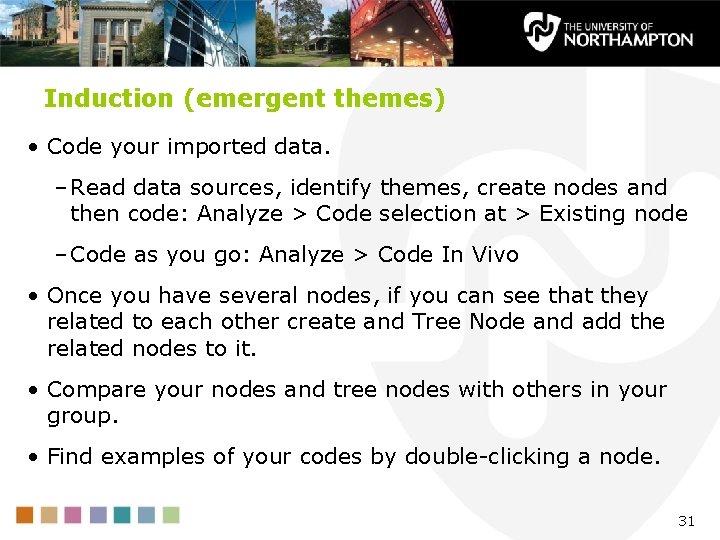 THE UNIVERSITY OF NORTHAMPTON

Induction (emergent themes)

• Code your imported data.

– Read data sources, identify themes, create nodes and then code: Analyze > Code selection at > Existing node

– Code as you go: Analyze > Code In Vivo

• Once you have several nodes, if you can see that they related to each other create and Tree Node and add the related nodes to it.

• Compare your nodes and tree nodes with others in your group.

• Find examples of your codes by double-clicking a node.

31